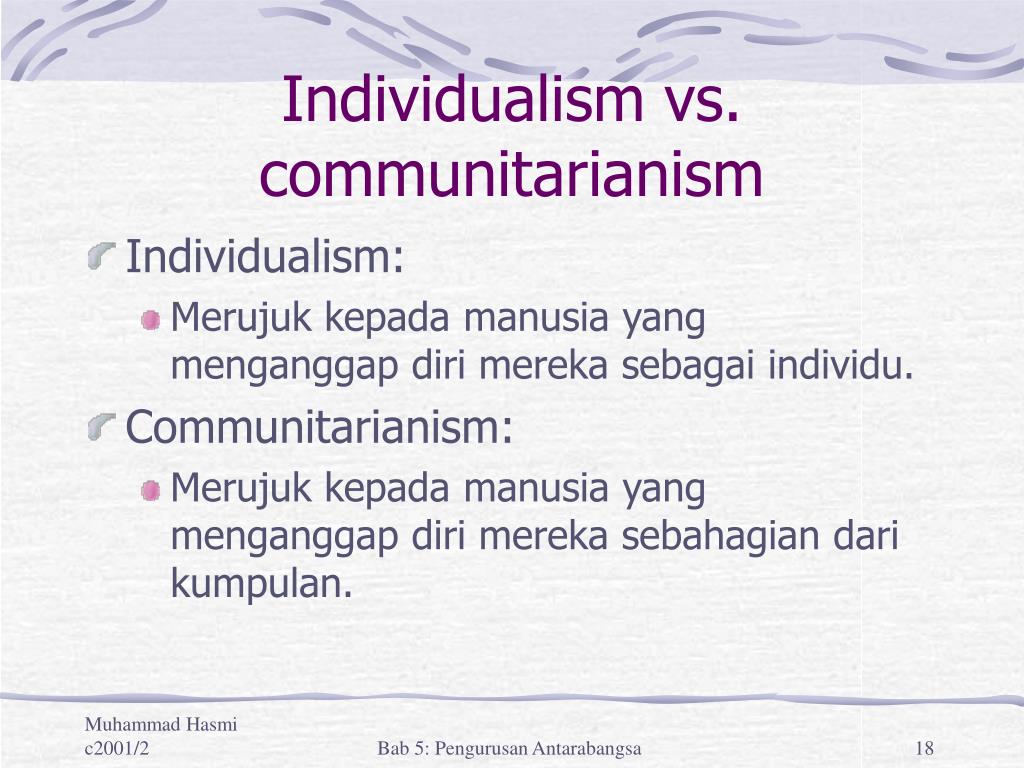 Individualism vs. communitarianism

Individualism:

Merujuk kepada manusia yang menganggap diri mereka sebagai individu.

Communitarianism:

Merujuk kepada manusia yang menganggap diri mereka sebahagian dari kumpulan.

Muhammad Hasmi c2001/2

Bab 5: Pengurusan Antarabangsa

18